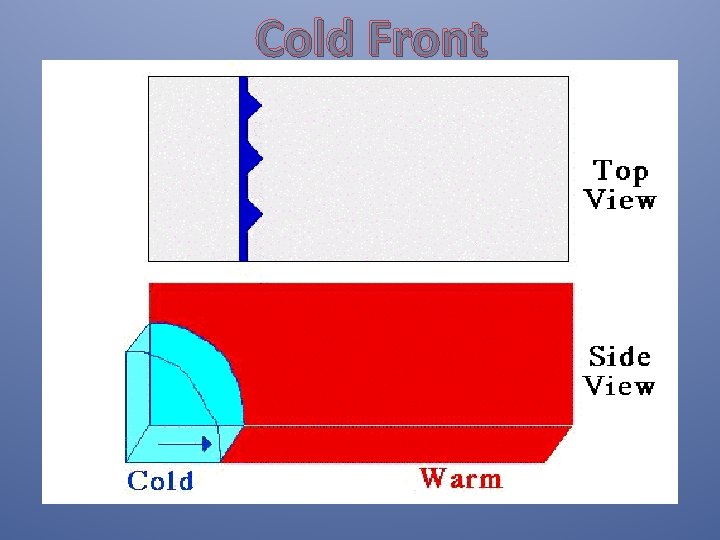 Cold Front

Top View

Side View

Cold

Warm